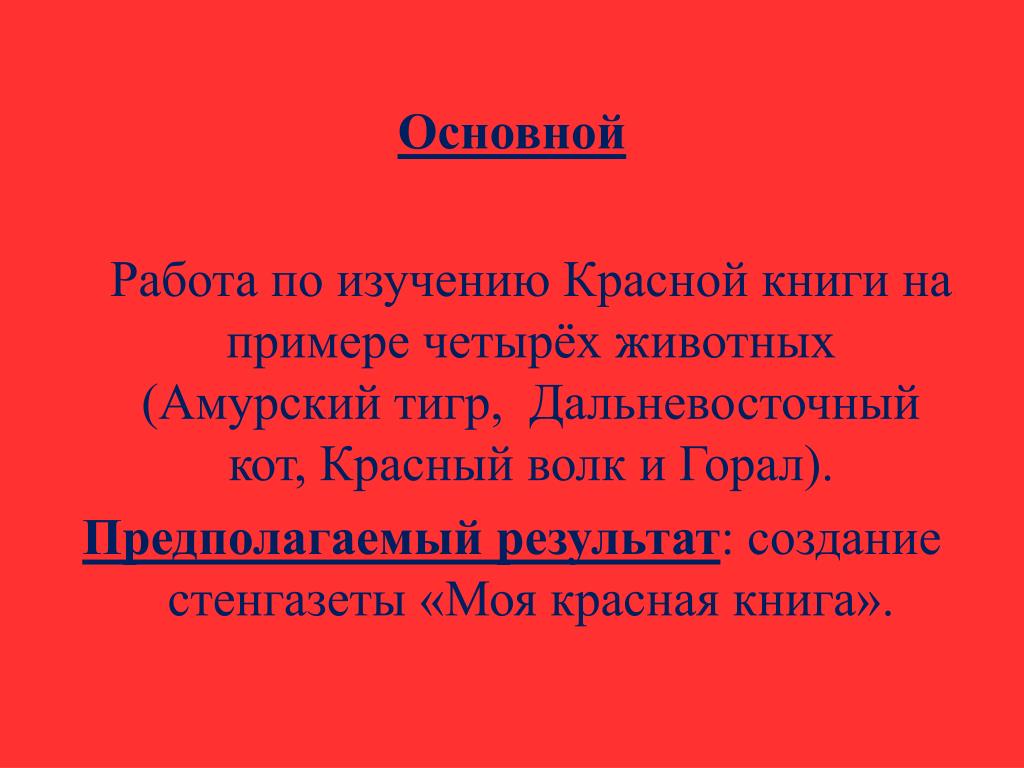 Основной

Работа по изучению Красной книги на примере четырёх животных (Амурский тигр, Дальневосточный кот, Красный волк и Горал).

Предполагаемый результат: создание стенгазеты «Моя красная книга».